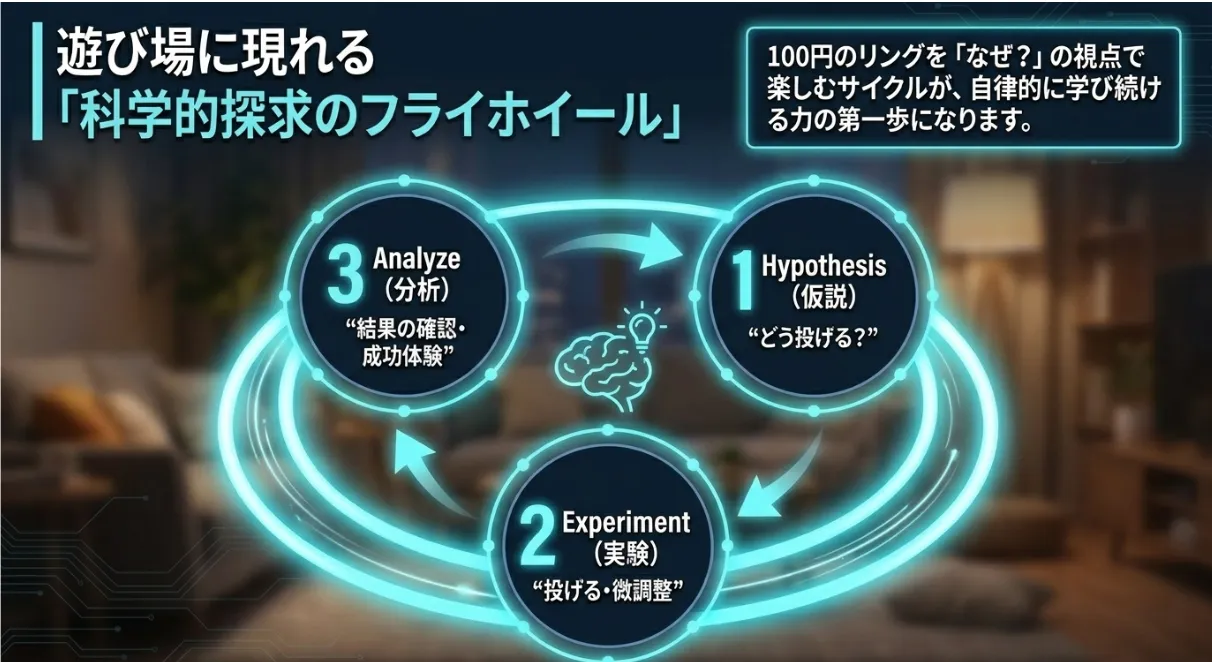 遊び場に現れる
「科学的探求のフライホイール」

100円のリングを「なぜ？」の視点で楽しむサイクルが、自律的に学び続ける力の第一歩になります。

1 Hypothesis（仮説）
“どう投げる？”

2 Experiment（実験）
“投げる・微調整”

3 Analyze（分析）
“結果の確認・成功体験”